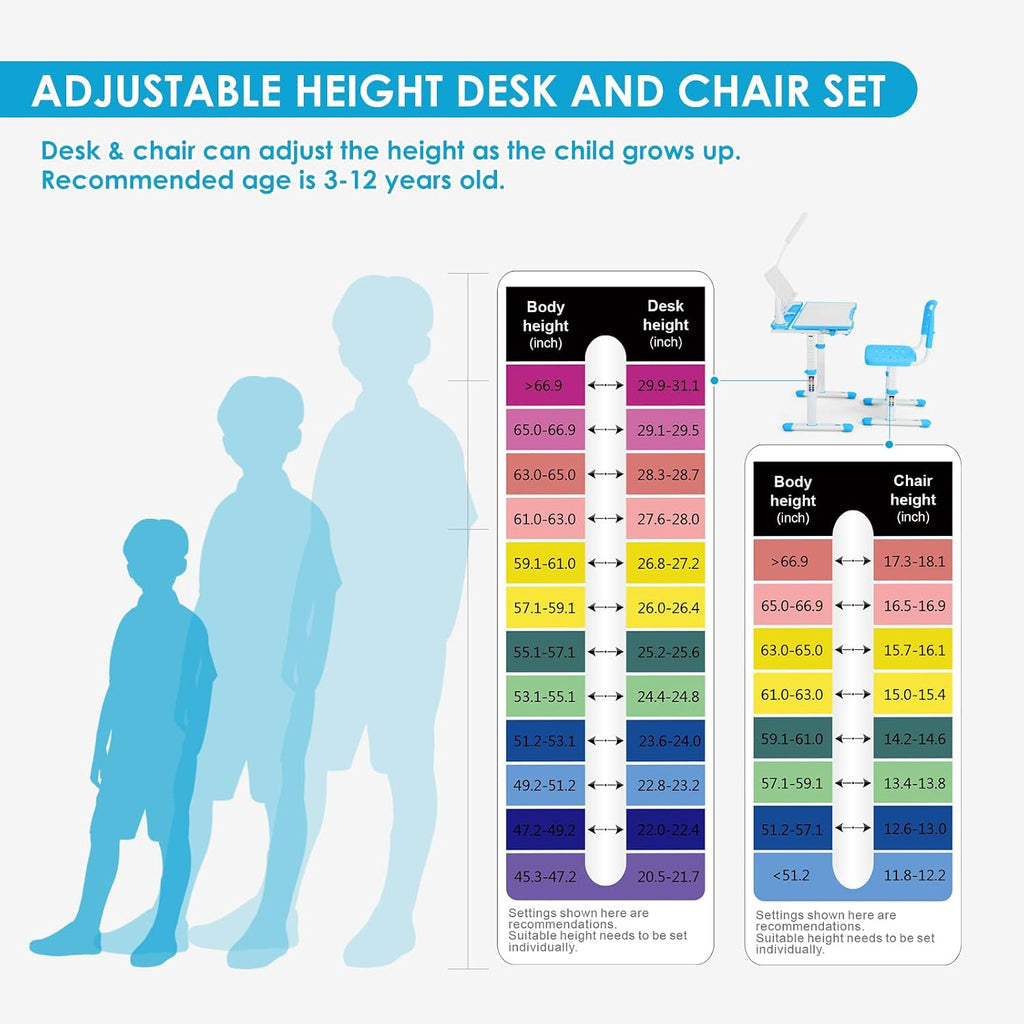 ADJUSTABLE HEIGHT DESK AND CHAIR SET

Desk & chair can adjust the height as the child grows up.
Recommended age is 3-12 years old.

| Body height (inch) | Desk height (inch) |
|---|---|
| >66.9 | 29.9-31.1 |
| 65.0-66.9 | 29.1-29.5 |
| 63.0-65.0 | 28.3-28.7 |
| 61.0-63.0 | 27.6-28.0 |
| 59.1-61.0 | 26.8-27.2 |
| 57.1-59.1 | 26.0-26.4 |
| 55.1-57.1 | 25.2-25.6 |
| 53.1-55.1 | 24.4-24.8 |
| 51.2-53.1 | 23.6-24.0 |
| 49.2-51.2 | 22.8-23.2 |
| 47.2-49.2 | 22.0-22.4 |
| 45.3-47.2 | 20.5-21.7 |

Settings shown here are recommendations.
Suitable height needs to be set individually.

| Body height (inch) | Chair height (inch) |
|---|---|
| >66.9 | 17.3-18.1 |
| 65.0-66.9 | 16.5-16.9 |
| 63.0-65.0 | 15.7-16.1 |
| 61.0-63.0 | 15.0-15.4 |
| 59.1-61.0 | 14.2-14.6 |
| 57.1-59.1 | 13.4-13.8 |
| 51.2-57.1 | 12.6-13.0 |
| <51.2 | 11.8-12.2 |

Settings shown here are recommendations.
Suitable height needs to be set individually.